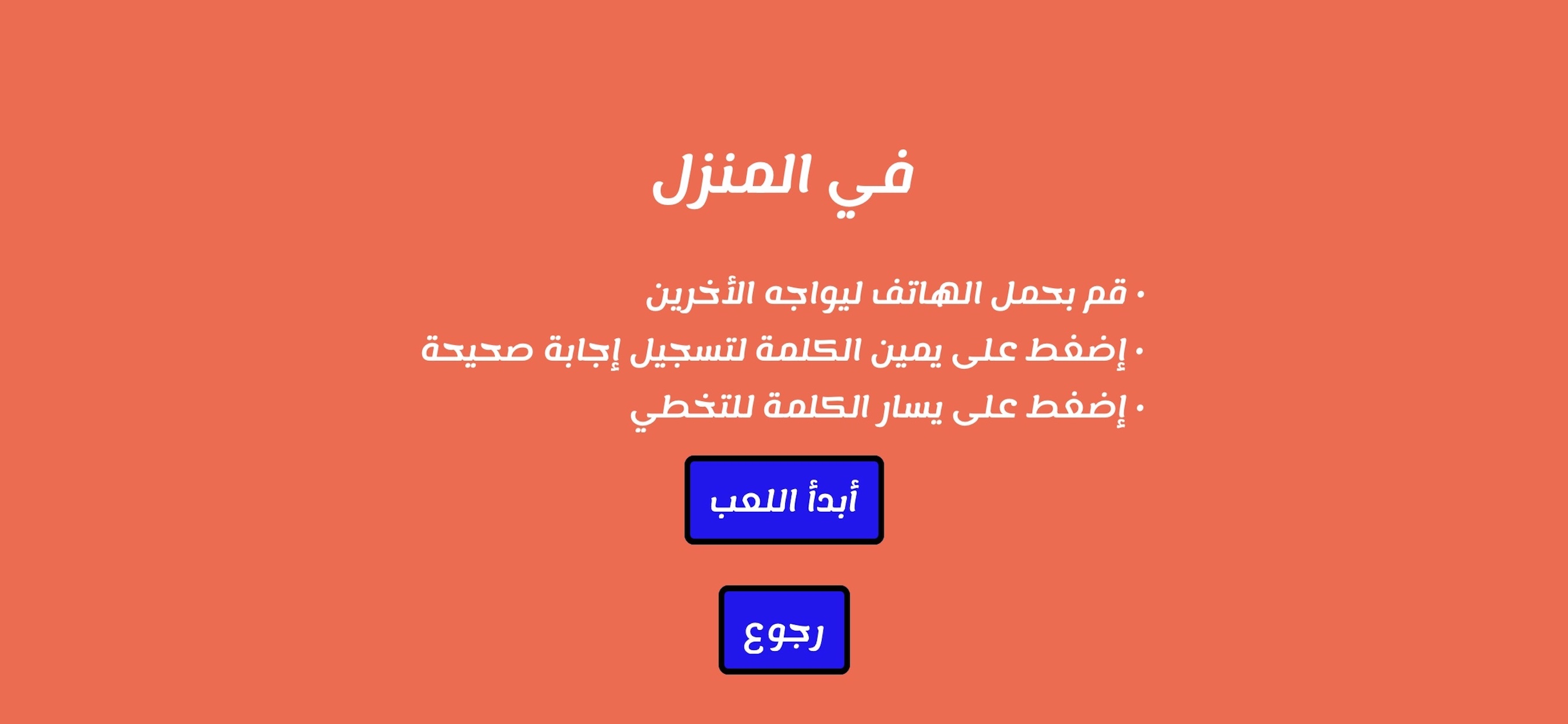 في المنزل

• قم بحمل الهاتف ليواجه الأخرين
• إضغط على يمين الكلمة لتسجيل إجابة صحيحة
• إضغط على يسار الكلمة للتخطي

أبدأ اللعب

رجوع